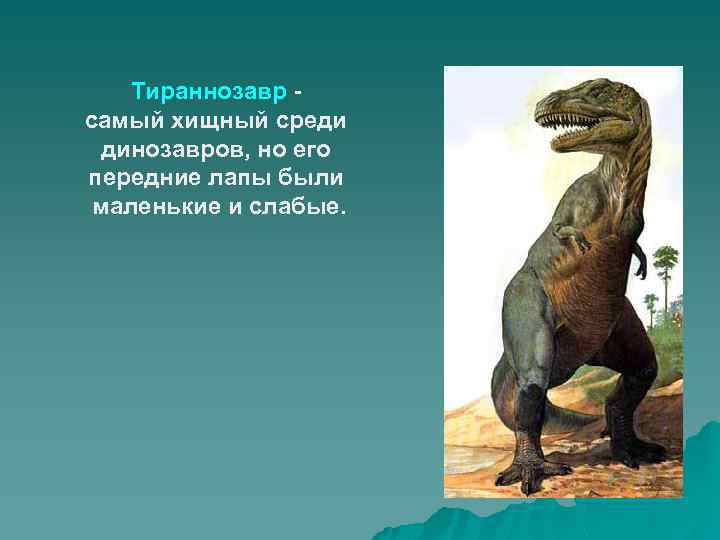 Тираннозавр - самый хищный среди динозавров, но его передние лапы были маленькие и слабые.